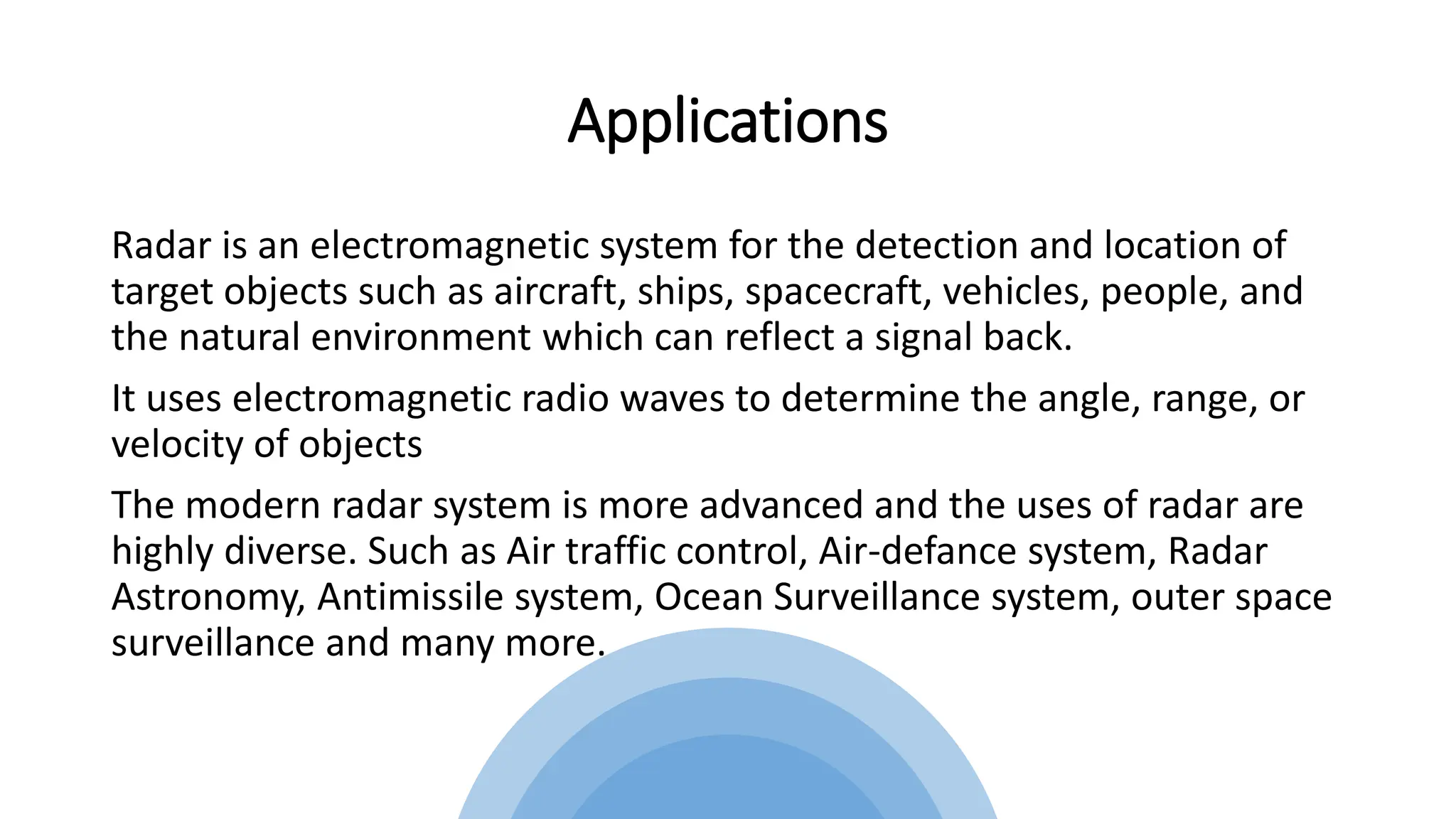 Applications

Radar is an electromagnetic system for the detection and location of target objects such as aircraft, ships, spacecraft, vehicles, people, and the natural environment which can reflect a signal back.

It uses electromagnetic radio waves to determine the angle, range, or velocity of objects

The modern radar system is more advanced and the uses of radar are highly diverse. Such as Air traffic control, Air-defance system, Radar Astronomy, Antimissile system, Ocean Surveillance system, outer space surveillance and many more.